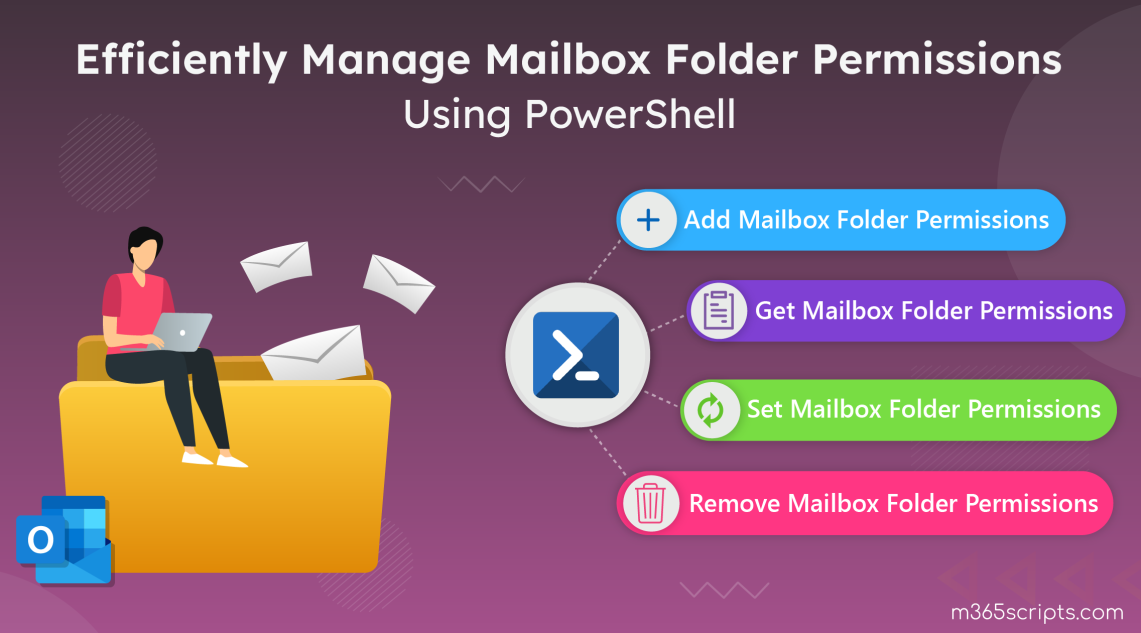 Efficiently Manage Mailbox Folder Permissions Using PowerShell

Add Mailbox Folder Permissions

Get Mailbox Folder Permissions

Set Mailbox Folder Permissions

Remove Mailbox Folder Permissions

m365scripts.com